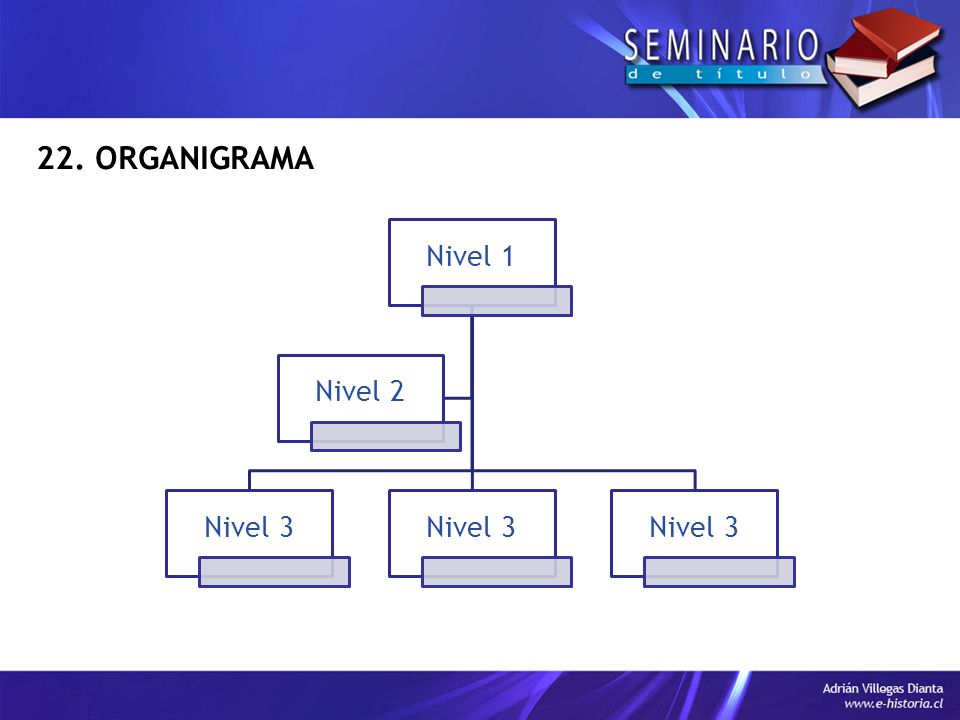 SEMINARIO
de título

22. ORGANIGRAMA

Nivel 1

Nivel 2

Nivel 3

Nivel 3

Nivel 3

Adrián Villegas Dianta
www.e-historia.cl